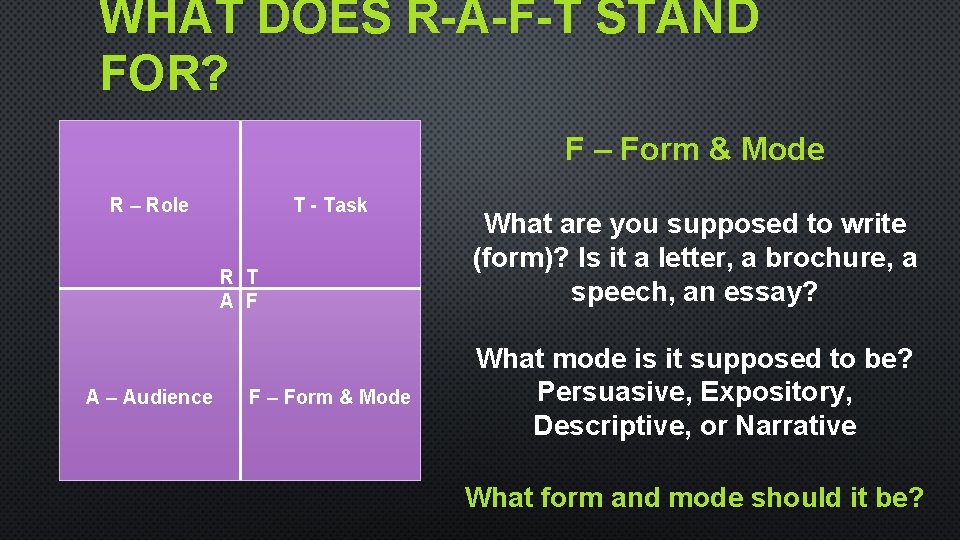 WHAT DOES R-A-F-T STAND FOR?

R – Role

T - Task

R T
A F

A – Audience

F – Form & Mode

F – Form & Mode

What are you supposed to write (form)? Is it a letter, a brochure, a speech, an essay?

What mode is it supposed to be? Persuasive, Expository, Descriptive, or Narrative

What form and mode should it be?